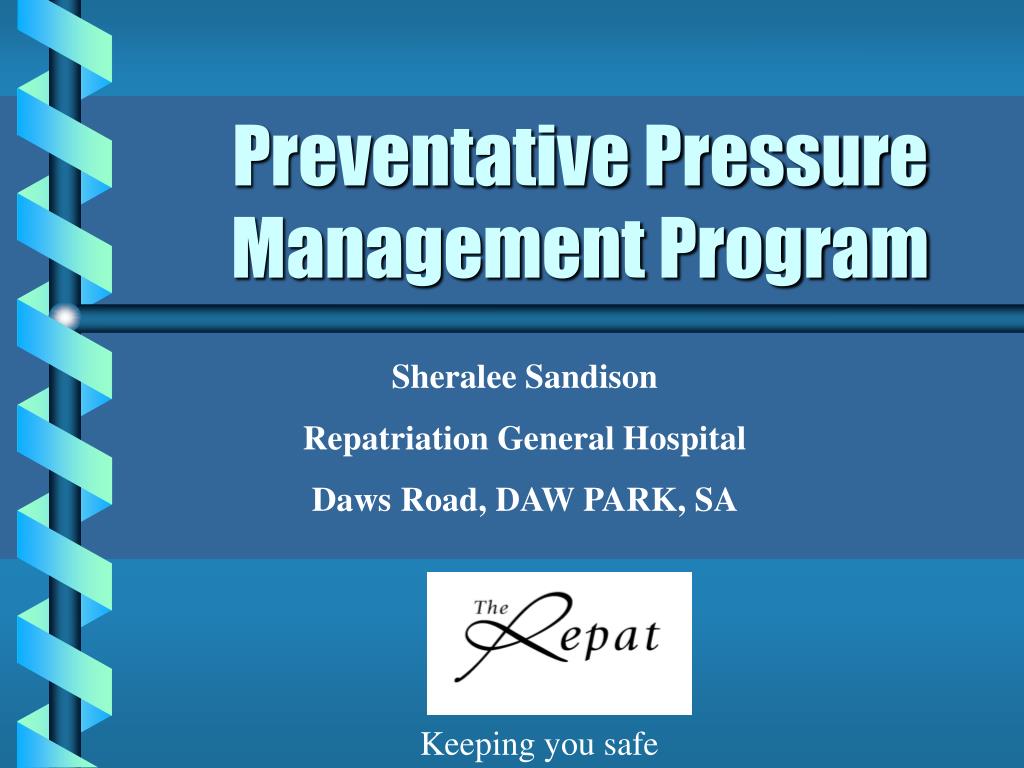 Preventative Pressure Management Program

Sheralee Sandison

Repatriation General Hospital

Daws Road, DAW PARK, SA

The Repat

Keeping you safe